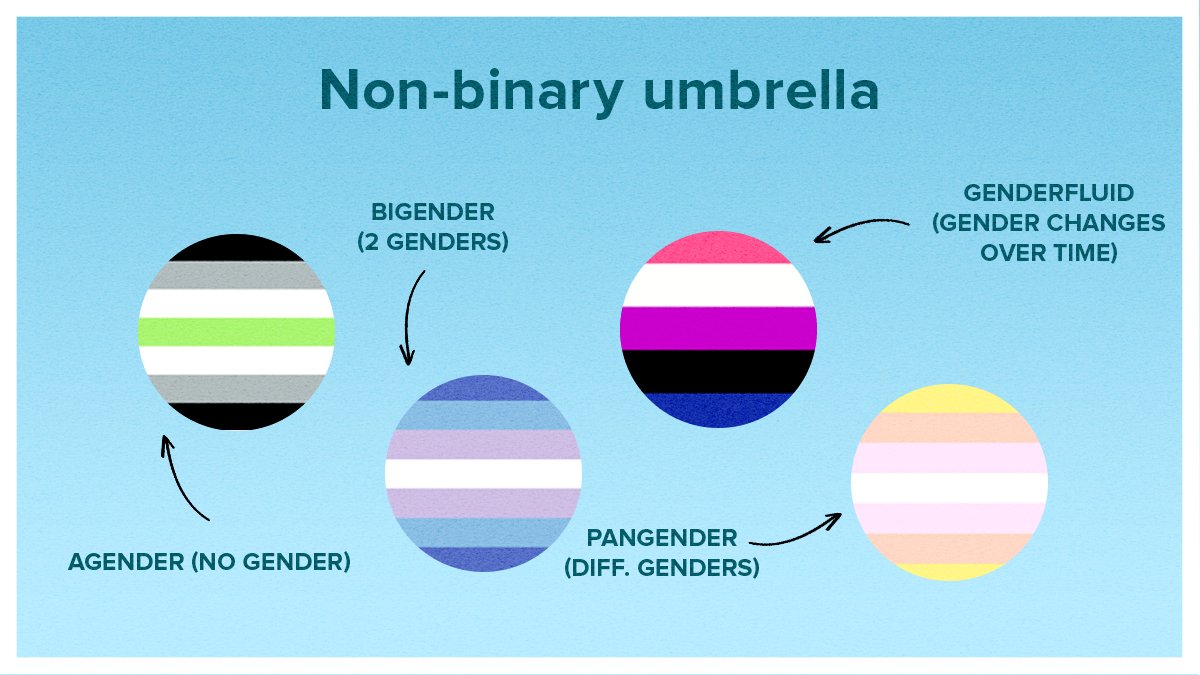 Non-binary umbrella

BIGENDER
(2 GENDERS)

GENDERFLUID
(GENDER CHANGES
OVER TIME)

AGENDER (NO GENDER)

PANGENDER
(DIFF. GENDERS)